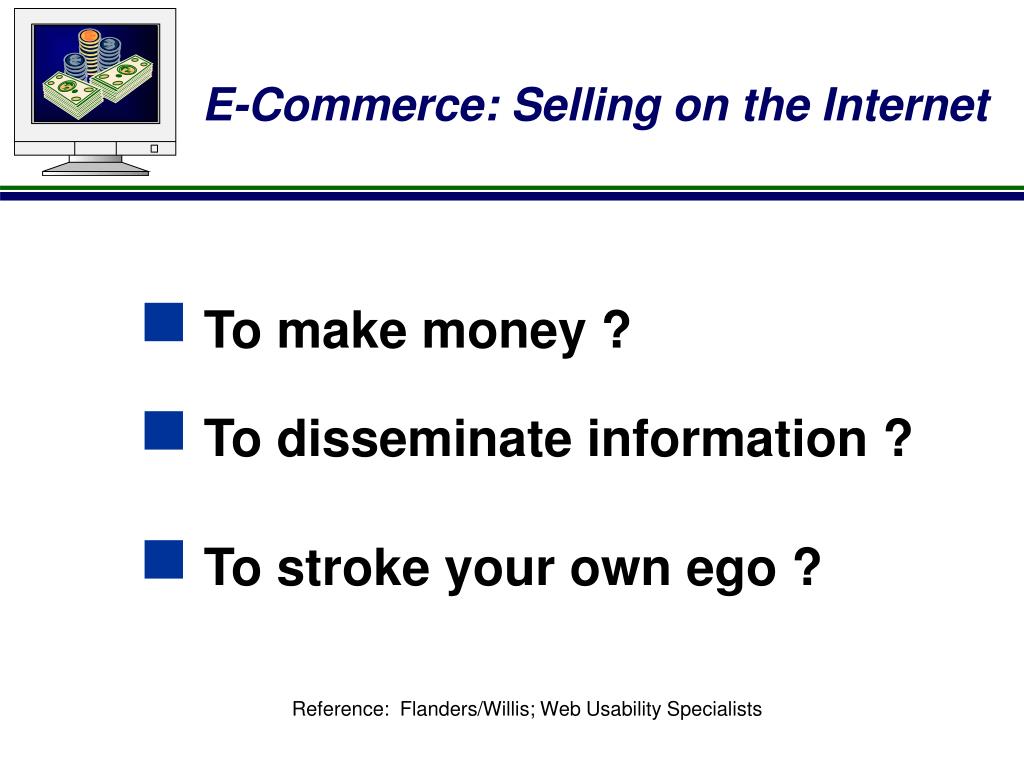 E-Commerce: Selling on the Internet

To make money ?

To disseminate information ?

To stroke your own ego ?

Reference: Flanders/Willis; Web Usability Specialists